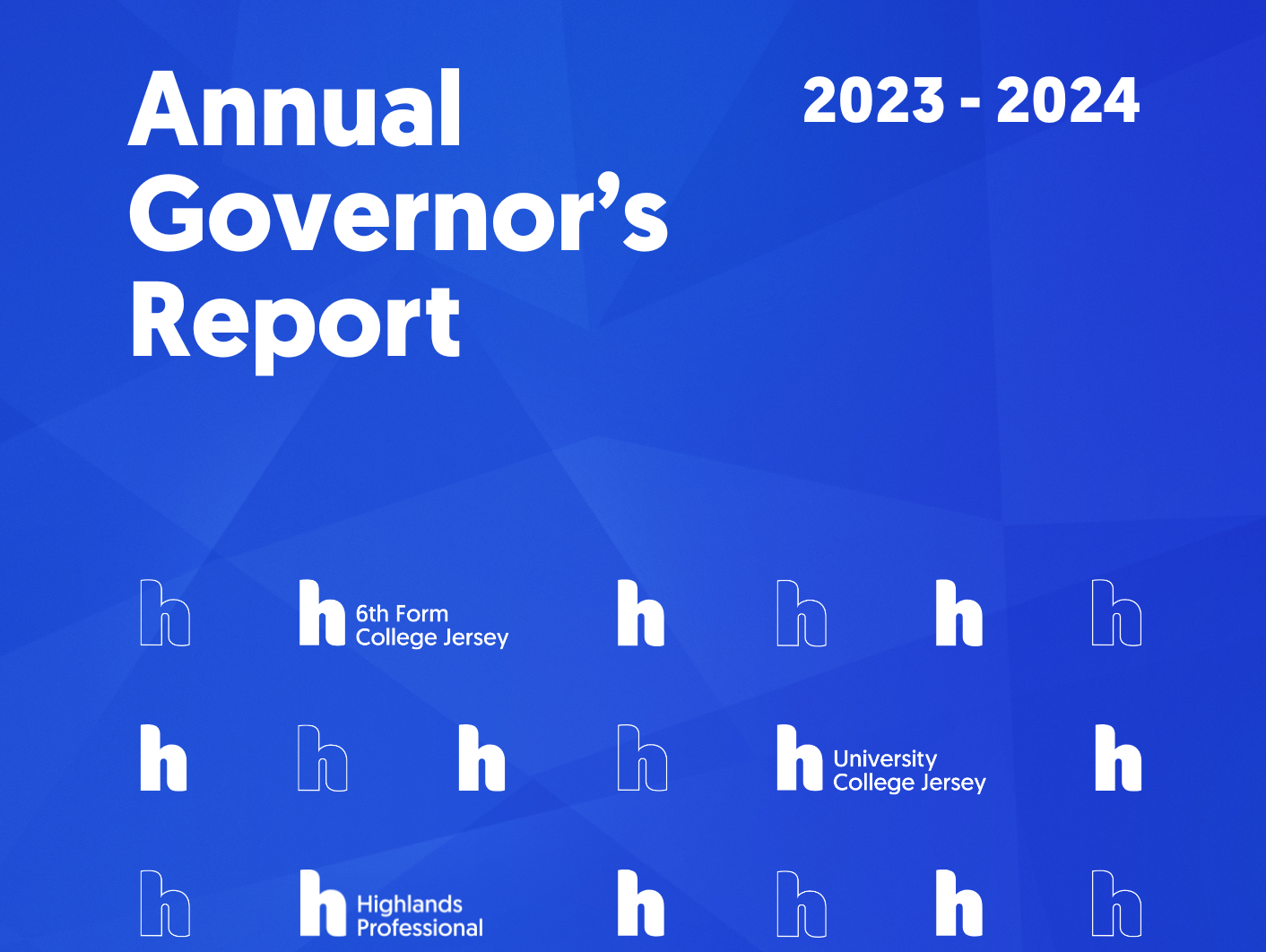 Annual Governor's Report

2023 - 2024

h

h 6th Form College Jersey

h

h

h

h

h

h

h

h

h University College Jersey

h

h

h Highlands Professional

h

h

h

h